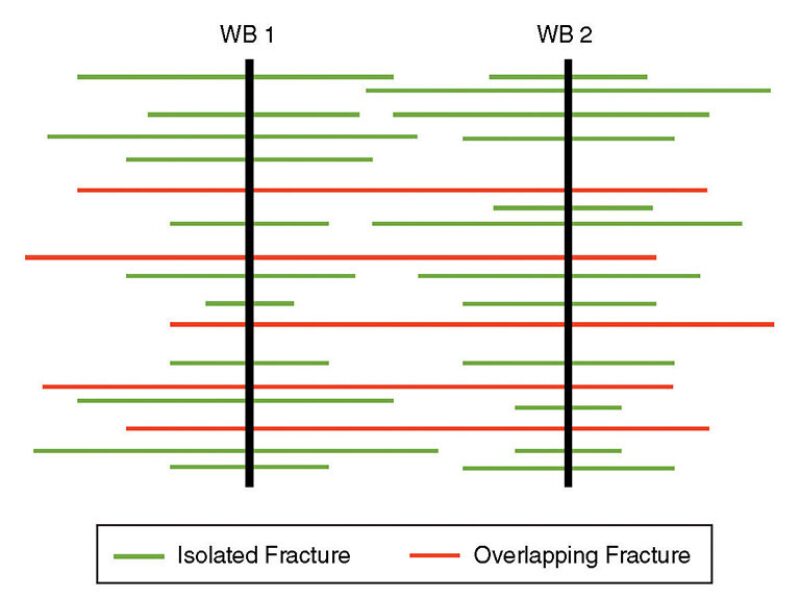 WB 1

WB 2

Isolated Fracture

Overlapping Fracture